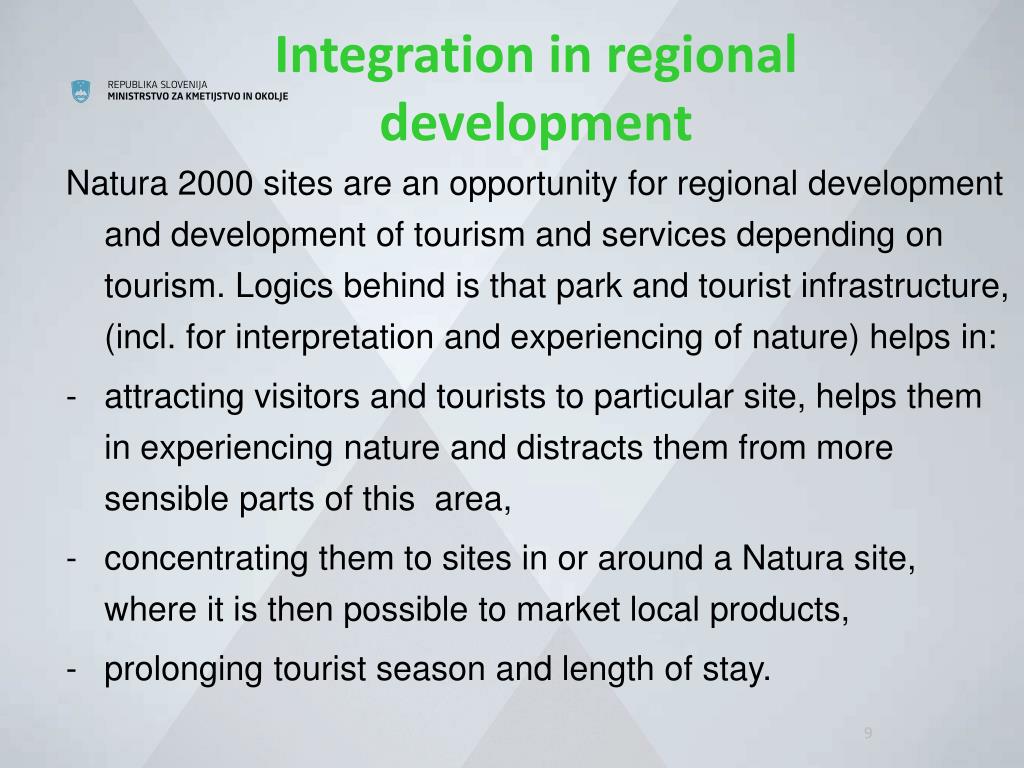 REPUBLIKA SLOVENIJA
MINISTRSTVO ZA KMETIJSTVO IN OKOLJE

Integration in regional development

Natura 2000 sites are an opportunity for regional development and development of tourism and services depending on tourism. Logics behind is that park and tourist infrastructure, (incl. for interpretation and experiencing of nature) helps in:

- attracting visitors and tourists to particular site, helps them in experiencing nature and distracts them from more sensible parts of this area,
- concentrating them to sites in or around a Natura site, where it is then possible to market local products,
- prolonging tourist season and length of stay.

9